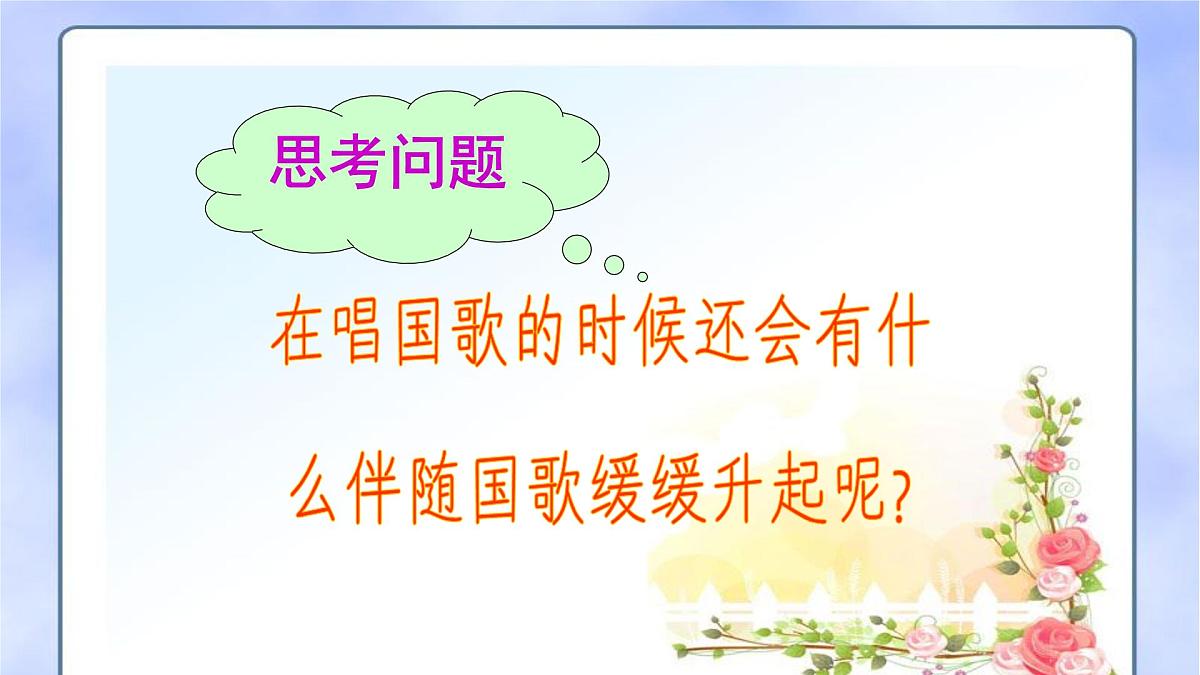 思考问题

在唱国歌的时候还会有什么伴随国歌缓缓升起呢?